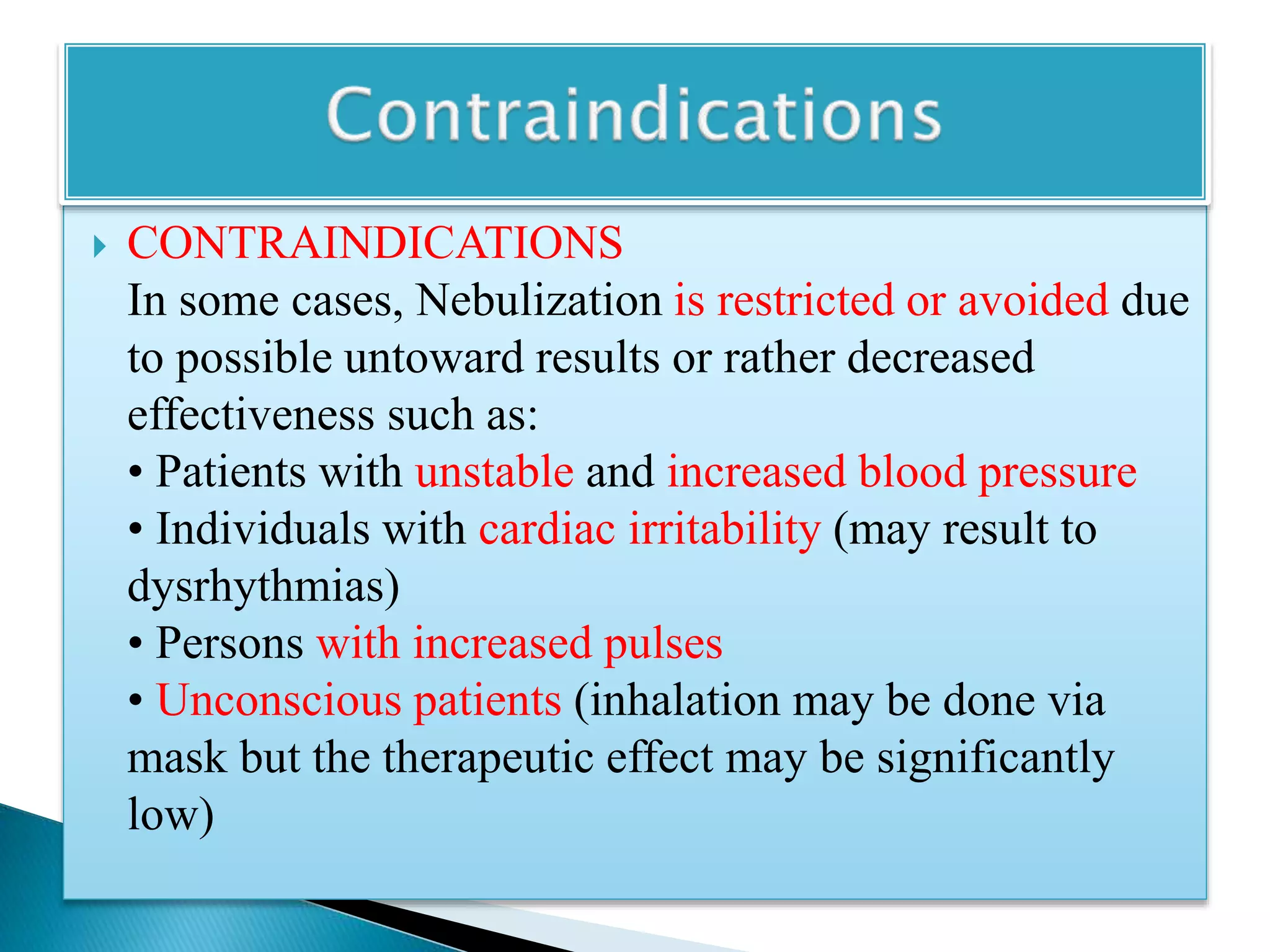 Contraindications

CONTRAINDICATIONS
In some cases, Nebulization is restricted or avoided due to possible untoward results or rather decreased effectiveness such as:
• Patients with unstable and increased blood pressure
• Individuals with cardiac irritability (may result to dysrhythmias)
• Persons with increased pulses
• Unconscious patients (inhalation may be done via mask but the therapeutic effect may be significantly low)